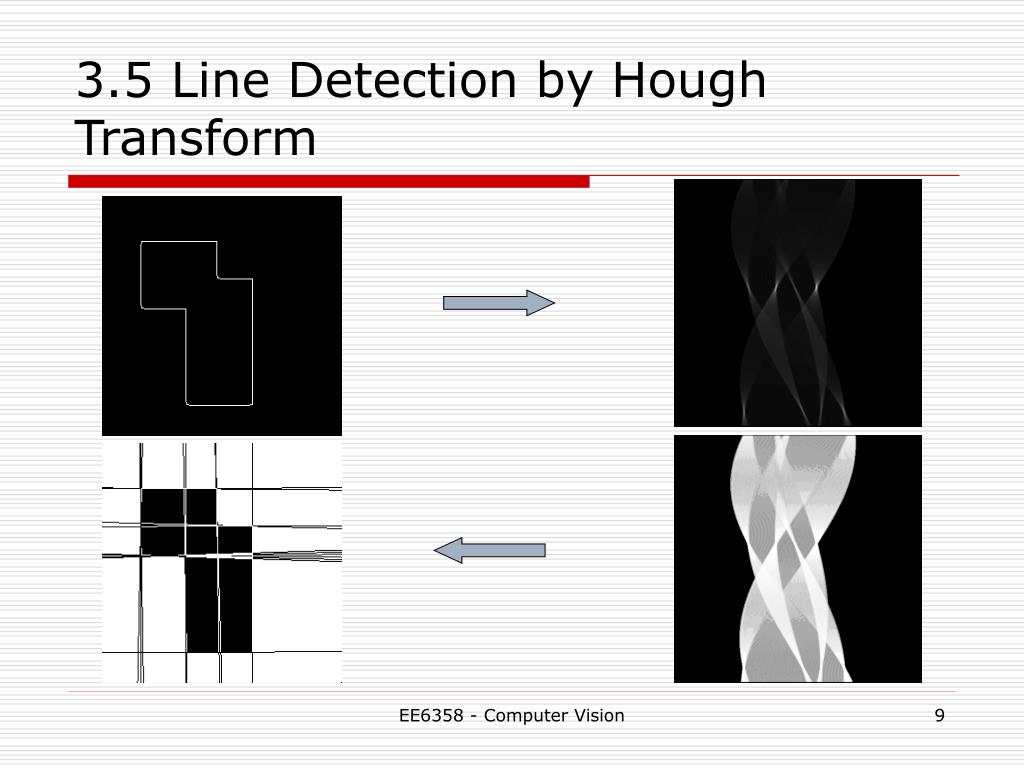 3.5 Line Detection by Hough Transform

EE6358 - Computer Vision

9